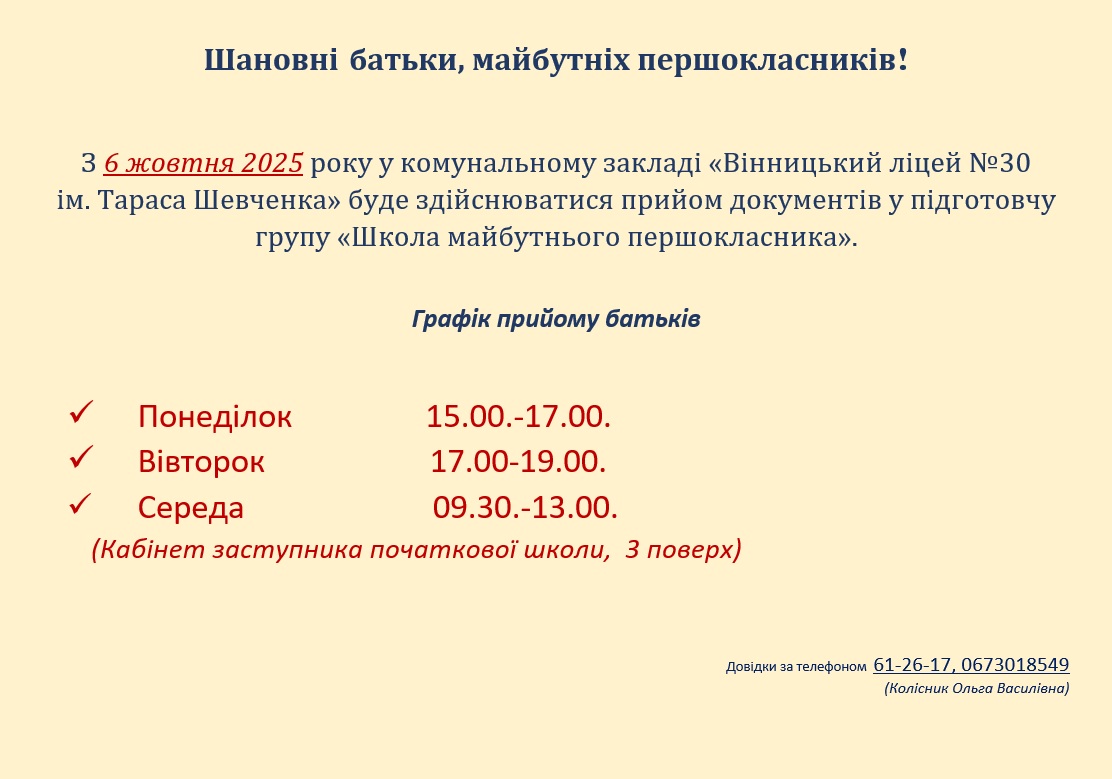 Шановні батьки, майбутніх першокласників!

З 6 жовтня 2025 року у комунальному закладі «Вінницький ліцей №30 ім. Тараса Шевченка» буде здійснюватися прийом документів у підготовчу групу «Школа майбутнього першокласника».

Графік прийому батьків

✓ Понеділок 15.00.-17.00.
✓ Вівторок 17.00-19.00.
✓ Середа 09.30.-13.00.
(Кабінет заступника початкової школи, 3 поверх)

Довідки за телефоном 61-26-17, 0673018549
(Колісник Ольга Василівна)